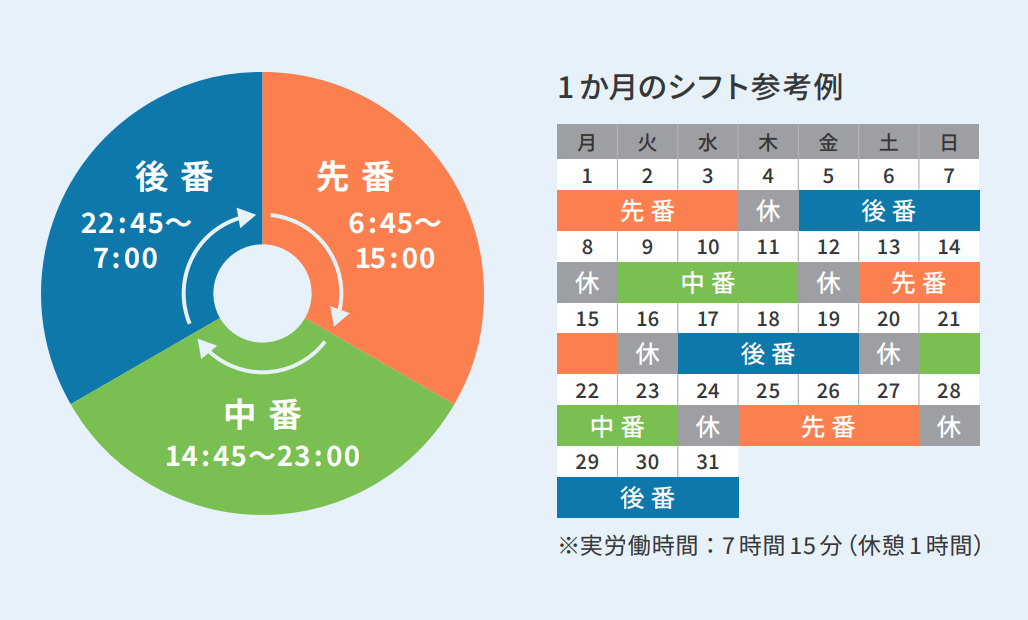 後番
22:45〜
7:00

先番
6:45〜
15:00

中番
14:45〜23:00

1か月のシフト参考例

| 月 | 火 | 水 | 木 | 金 | 土 | 日 |
|---|---|---|---|---|---|---|
| 1 | 2 | 3 | 4 | 5 | 6 | 7 |
| 先番 | | | 休 | 後番 | | |
| 8 | 9 | 10 | 11 | 12 | 13 | 14 |
| 休 | 中番 | | | 休 | 先番 | |
| 15 | 16 | 17 | 18 | 19 | 20 | 21 |
| | 休 | 後番 | | | 休 | |
| 22 | 23 | 24 | 25 | 26 | 27 | 28 |
| 中番 | | 休 | 先番 | | | 休 |
| 29 | 30 | 31 | | | | |
| 後番 | | | | | | |

※実労働時間：7時間15分（休憩1時間）